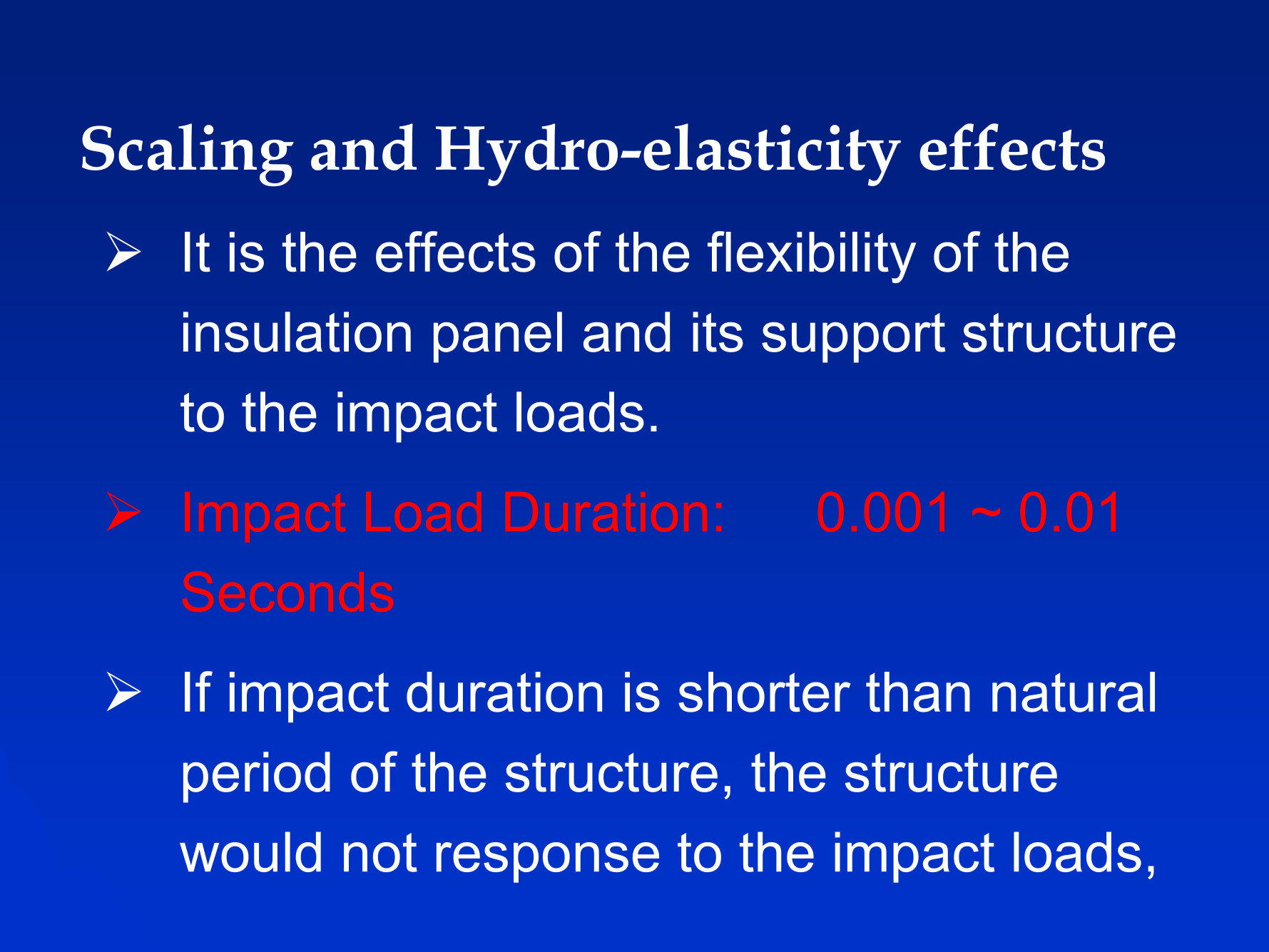 Scaling and Hydro-elasticity effects

➢ It is the effects of the flexibility of the insulation panel and its support structure to the impact loads.

➢ Impact Load Duration: 0.001 ~ 0.01 Seconds

➢ If impact duration is shorter than natural period of the structure, the structure would not response to the impact loads,